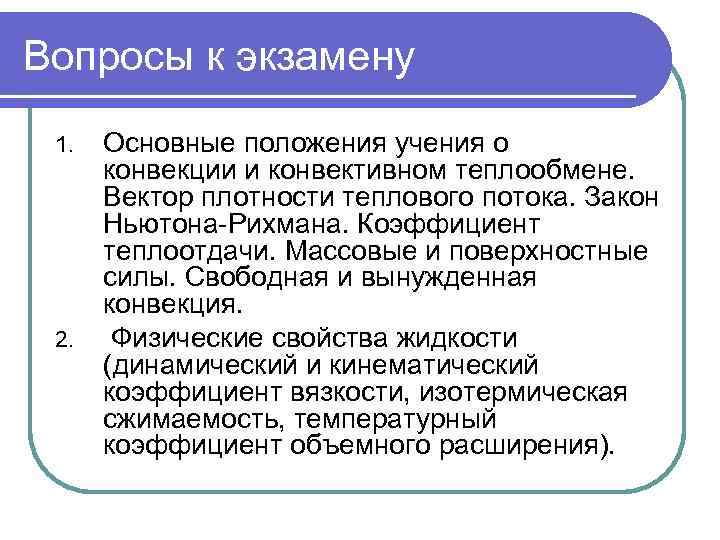 Вопросы к экзамену

1. Основные положения учения о конвекции и конвективном теплообмене. Вектор плотности теплового потока. Закон Ньютона-Рихмана. Коэффициент теплоотдачи. Массовые и поверхностные силы. Свободная и вынужденная конвекция.

2. Физические свойства жидкости (динамический и кинематический коэффициент вязкости, изотермическая сжимаемость, температурный коэффициент объемного расширения).